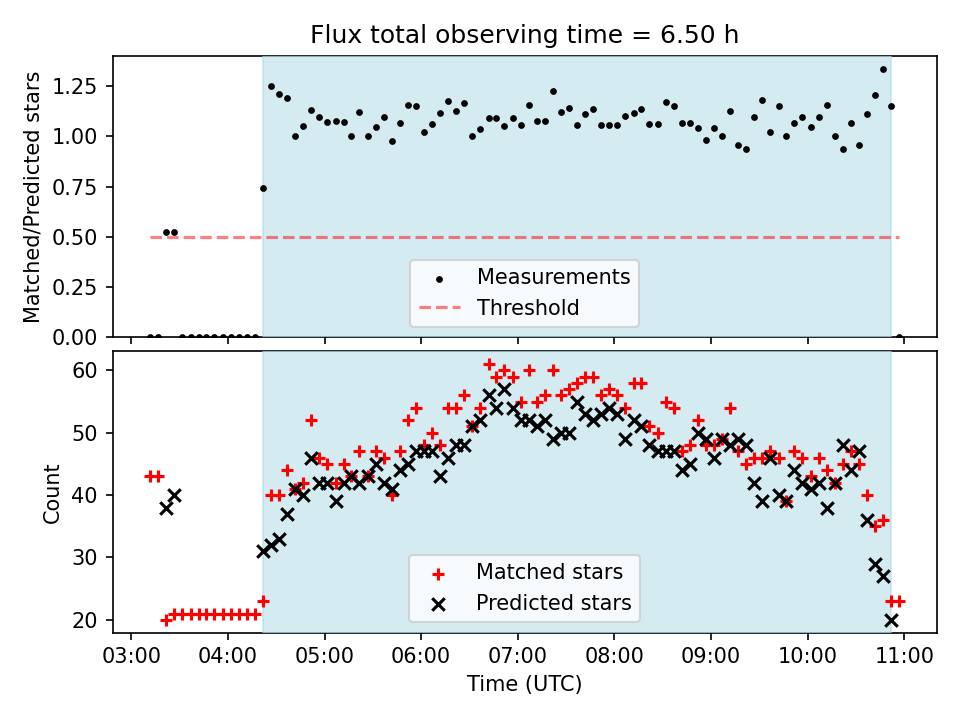 Flux total observing time = 6.50 h

Matched/Predicted stars

1.25
1.00
0.75
0.50
0.25
0.00

Measurements
Threshold

Count

60
50
40
30
20

Matched stars
Predicted stars

03:00 04:00 05:00 06:00 07:00 08:00 09:00 10:00 11:00

Time (UTC)